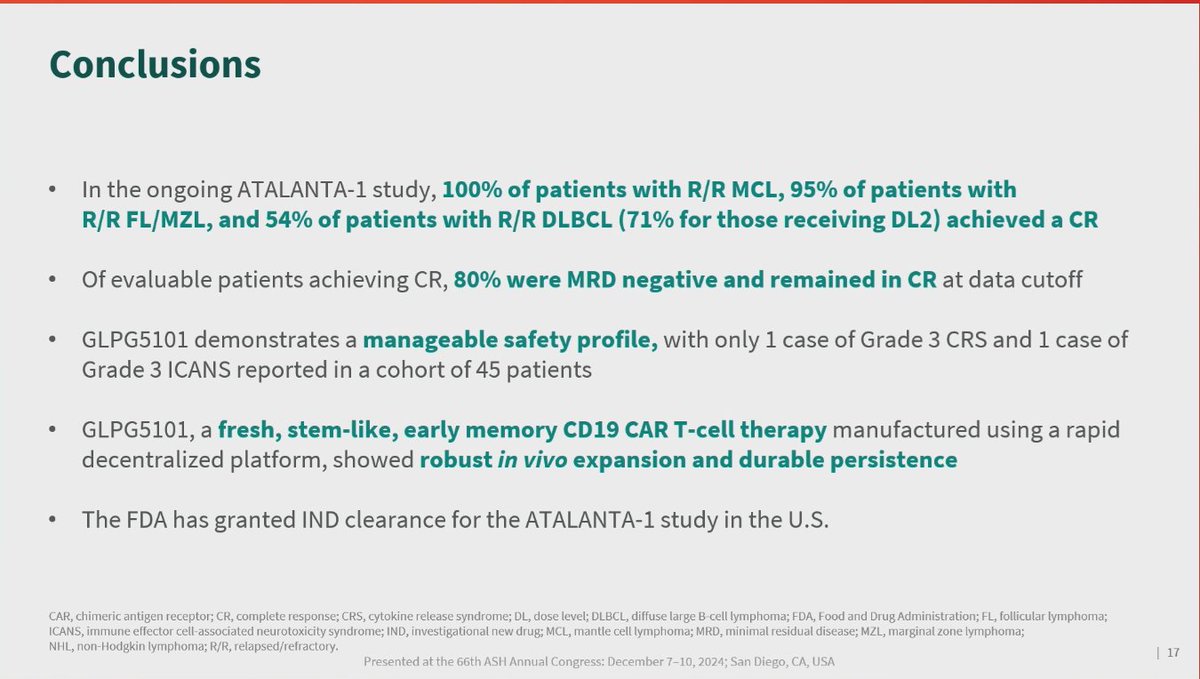 Conclusions

• In the ongoing ATALANTA-1 study, 100% of patients with R/R MCL, 95% of patients with R/R FL/MZL, and 54% of patients with R/R DLBCL (71% for those receiving DL2) achieved a CR

• Of evaluable patients achieving CR, 80% were MRD negative and remained in CR at data cutoff

• GLPG5101 demonstrates a manageable safety profile, with only 1 case of Grade 3 CRS and 1 case of Grade 3 ICANS reported in a cohort of 45 patients

• GLPG5101, a fresh, stem-like, early memory CD19 CAR T-cell therapy manufactured using a rapid decentralized platform, showed robust in vivo expansion and durable persistence

• The FDA has granted IND clearance for the ATALANTA-1 study in the U.S.

CAR, chimeric antigen receptor; CR, complete response; CRS, cytokine release syndrome; DL, dose level; DLBCL, diffuse large B-cell lymphoma; FDA, Food and Drug Administration; FL, follicular lymphoma; ICANS, immune effector cell-associated neurotoxicity syndrome; IND, investigational new drug; MCL, mantle cell lymphoma; MRD, minimal residual disease; MZL, marginal zone lymphoma; NHL, non-Hodgkin lymphoma; R/R, relapsed/refractory.

Presented at the 66th ASH Annual Congress: December 7–10, 2024; San Diego, CA, USA

| 17